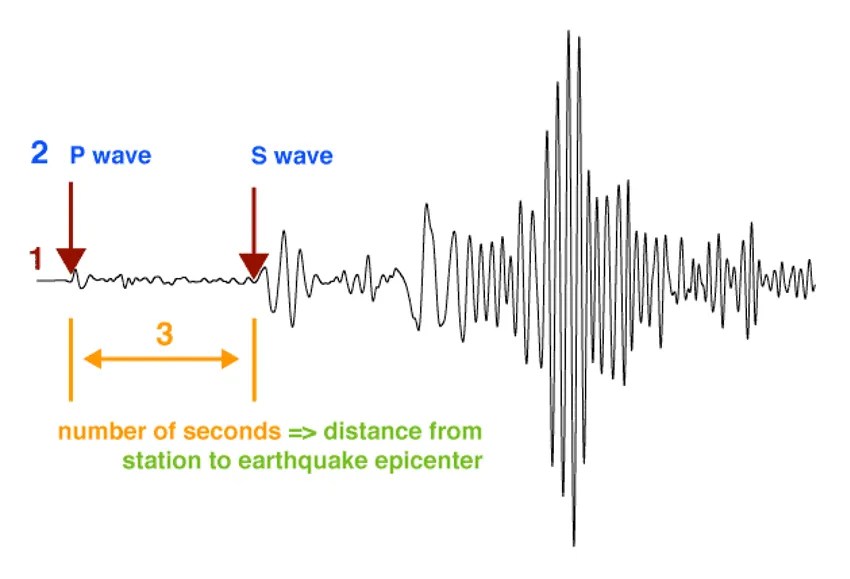 2 P wave

S wave

1

3

number of seconds => distance from station to earthquake epicenter